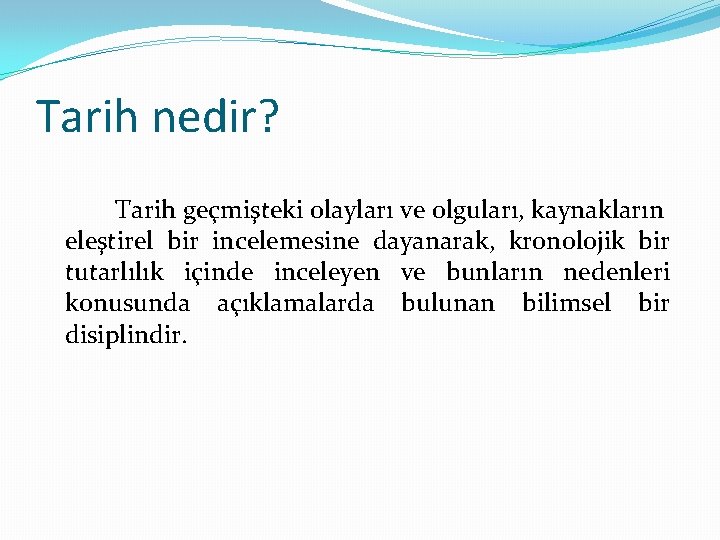 Tarih nedir?

Tarih geçmişteki olayları ve olguları, kaynakların eleştirel bir incelemesine dayanarak, kronolojik bir tutarlılık içinde inceleyen ve bunların nedenleri konusunda açıklamalarda bulunan bilimsel bir disiplindir.